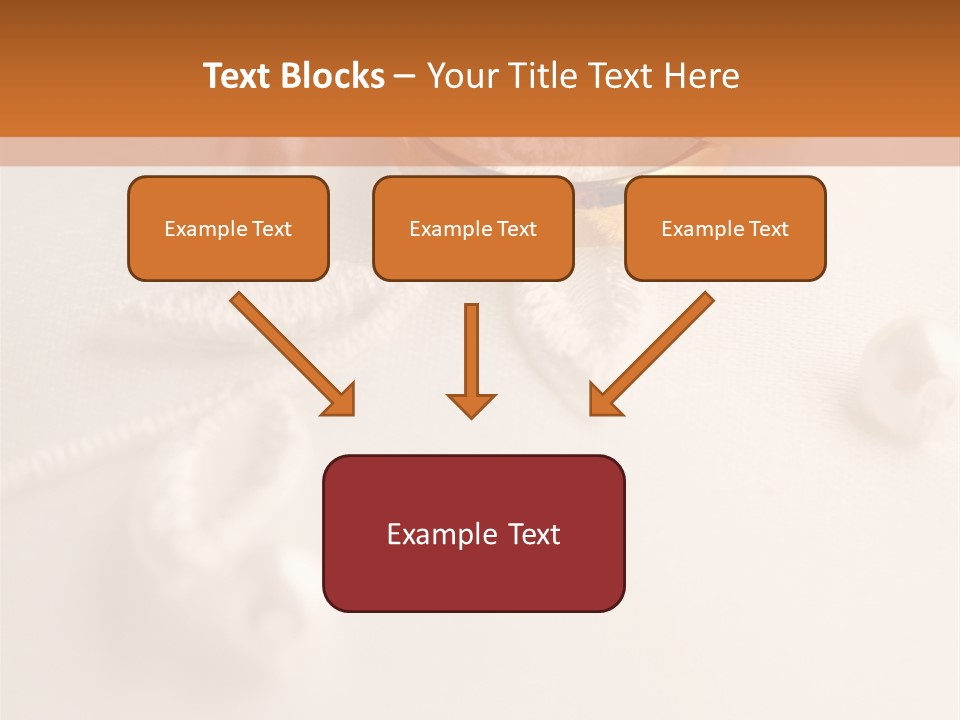 Text Blocks – Your Title Text Here

Example Text

Example Text

Example Text

Example Text